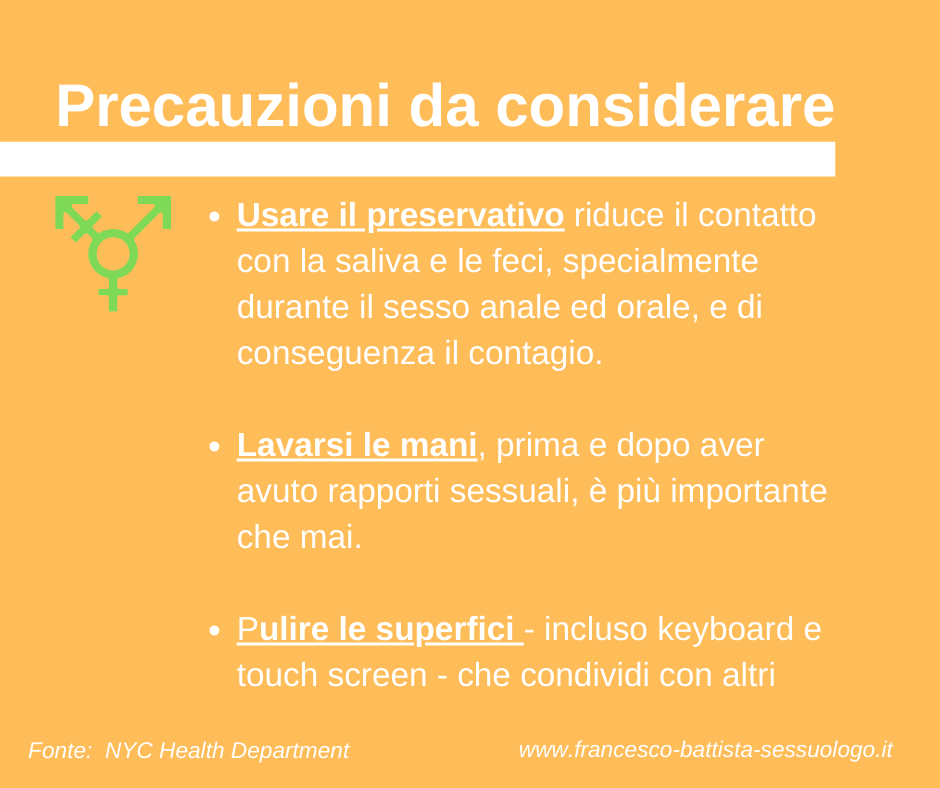 Precauzioni da considerare

- Usare il preservativo riduce il contatto con la saliva e le feci, specialmente durante il sesso anale ed orale, e di conseguenza il contagio.

- Lavarsi le mani, prima e dopo aver avuto rapporti sessuali, è più importante che mai.

- Pulire le superfici - incluso keyboard e touch screen - che condividi con altri

Fonte: NYC Health Department

www.francesco-battista-sessuologo.it